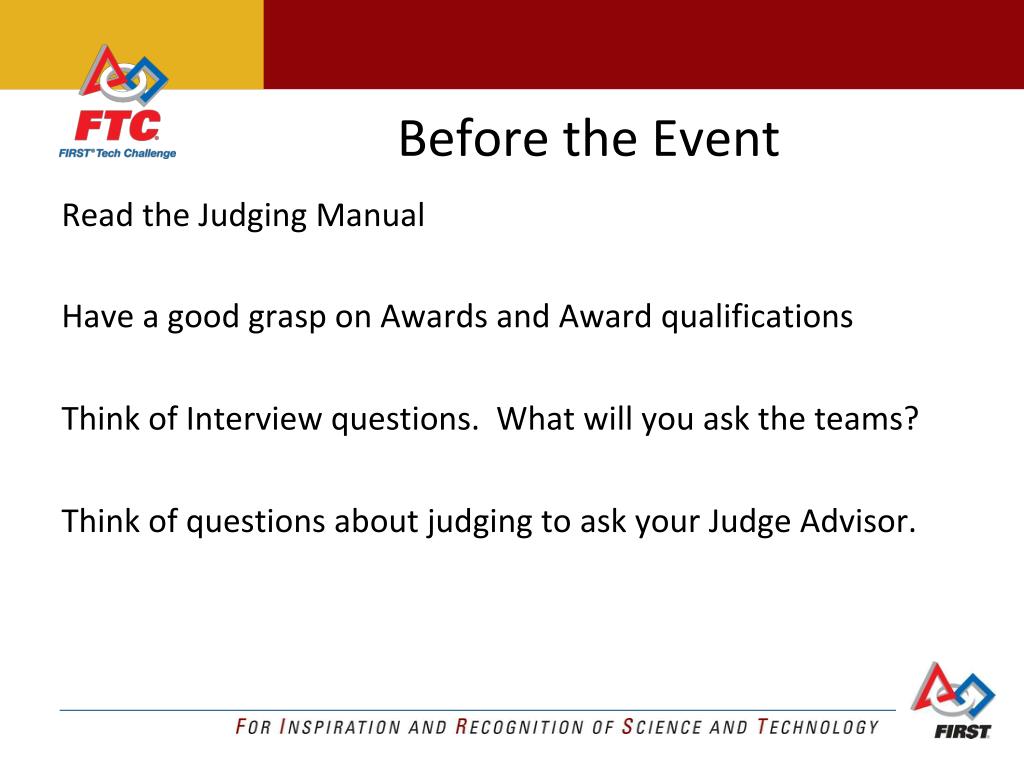 FTC
FIRST® Tech Challenge

Before the Event

Read the Judging Manual

Have a good grasp on Awards and Award qualifications

Think of Interview questions. What will you ask the teams?

Think of questions about judging to ask your Judge Advisor.

FOR INSPIRATION AND RECOGNITION OF SCIENCE AND TECHNOLOGY

FIRST